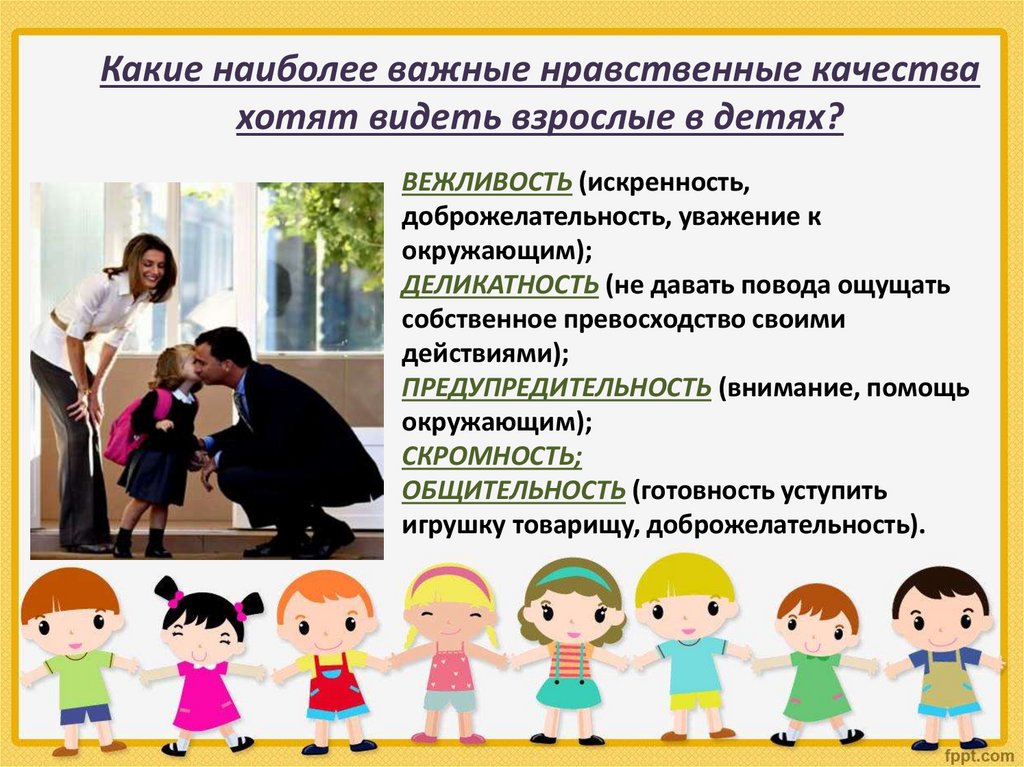 Какие наиболее важные нравственные качества хотят видеть взрослые в детях?

ВЕЖЛИВОСТЬ (искренность, доброжелательность, уважение к окружающим);
ДЕЛИКАТНОСТЬ (не давать повода ощущать собственное превосходство своими действиями);
ПРЕДУПРЕДИТЕЛЬНОСТЬ (внимание, помощь окружающим);
СКРОМНОСТЬ;
ОБЩИТЕЛЬНОСТЬ (готовность уступить игрушку товарищу, доброжелательность).

fppt.com